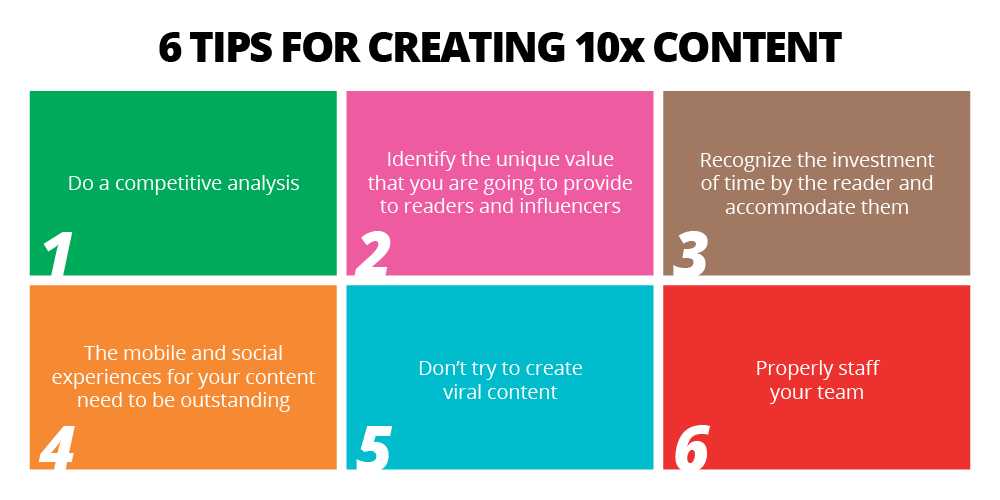 6 TIPS FOR CREATING 10x CONTENT

Do a competitive analysis

1

Identify the unique value that you are going to provide to readers and influencers

2

Recognize the investment of time by the reader and accommodate them

3

The mobile and social experiences for your content need to be outstanding

4

Don't try to create viral content

5

Properly staff your team

6